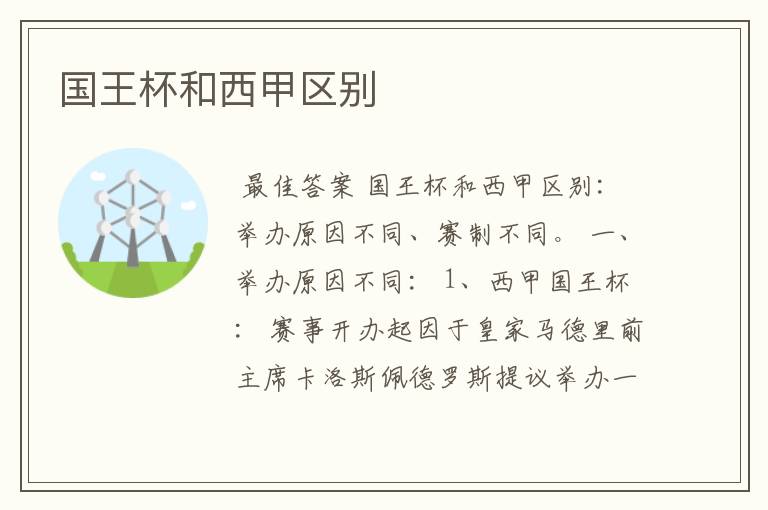 国王杯和西甲区别

最佳答案 国王杯和西甲区别：举办原因不同、赛制不同。 一、举办原因不同： 1、西甲国王杯： 赛事开办起因于皇家马德里前主席卡洛斯佩德罗斯提议举办一